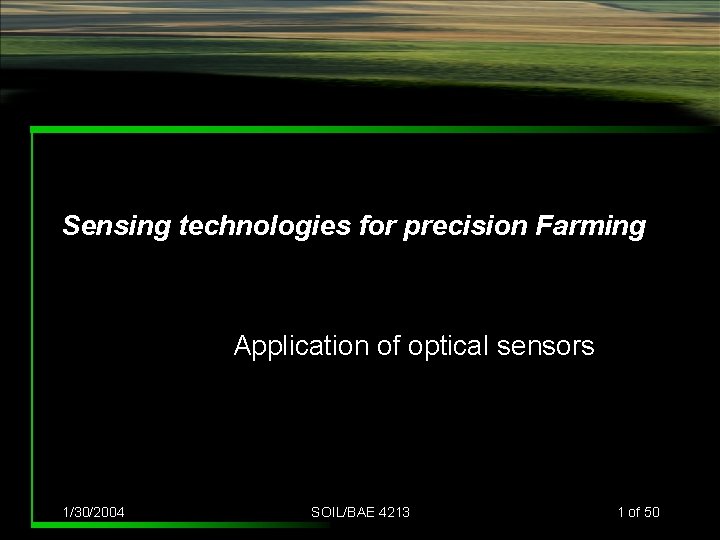 Sensing technologies for precision Farming

Application of optical sensors

1/30/2004

SOIL/BAE 4213

1 of 50